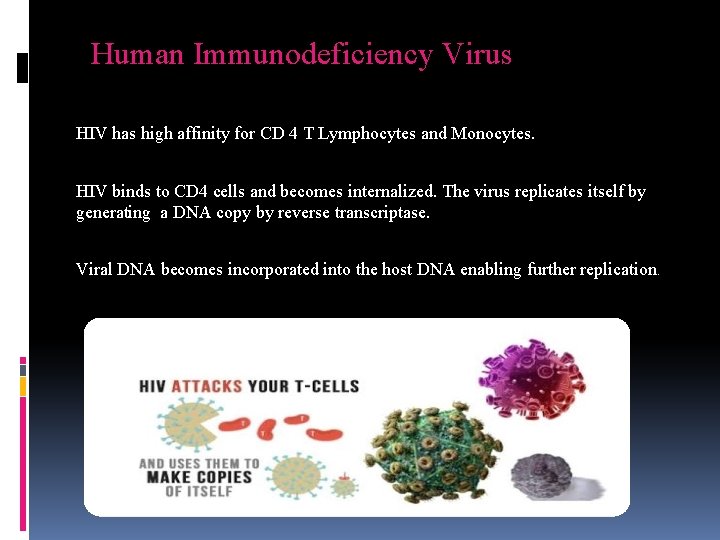 Human Immunodeficiency Virus

HIV has high affinity for CD 4 T Lymphocytes and Monocytes.

HIV binds to CD4 cells and becomes internalized. The virus replicates itself by generating a DNA copy by reverse transcriptase.

Viral DNA becomes incorporated into the host DNA enabling further replication.

HIV ATTACKS YOUR T-CELLS

T T T T

AND USES THEM TO MAKE COPIES OF ITSELF